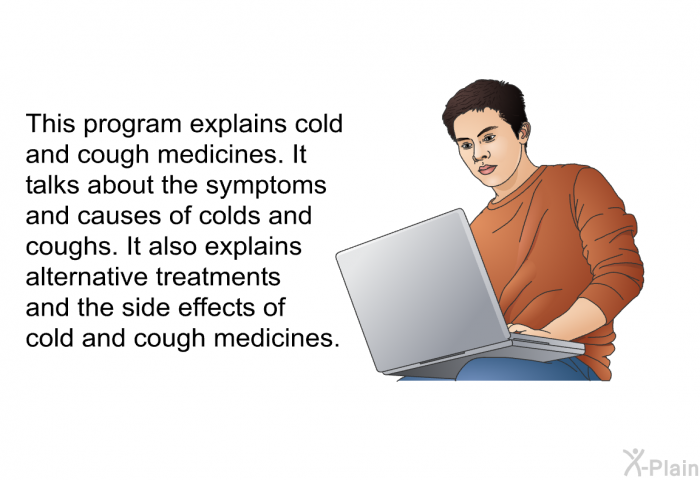 This program explains cold and cough medicines. It talks about the symptoms and causes of colds and coughs. It also explains alternative treatments and the side effects of cold and cough medicines.

X-Plain